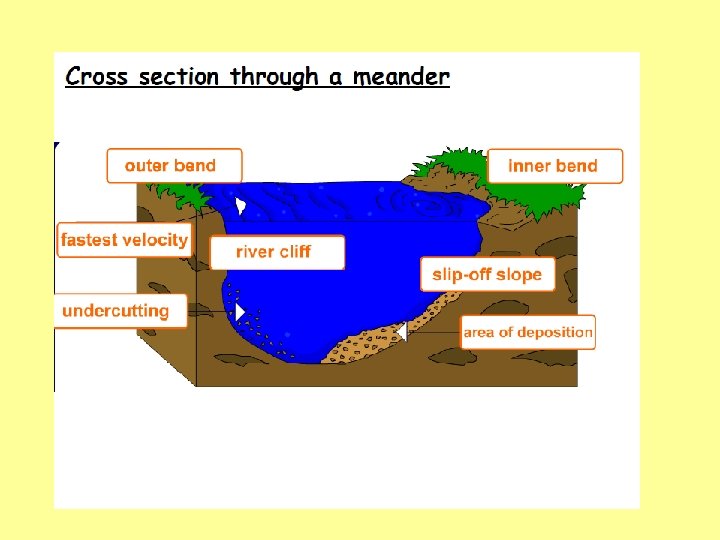 Cross section through a meander

outer bend

inner bend

fastest velocity

river cliff

slip-off slope

undercutting

area of deposition